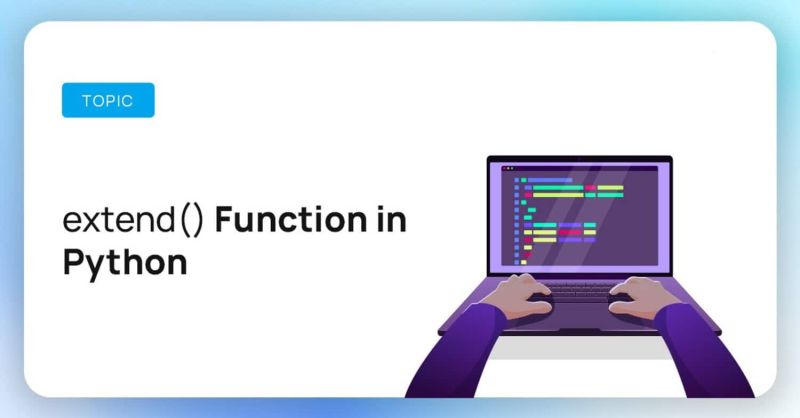 TOPIC

extend() Function in Python